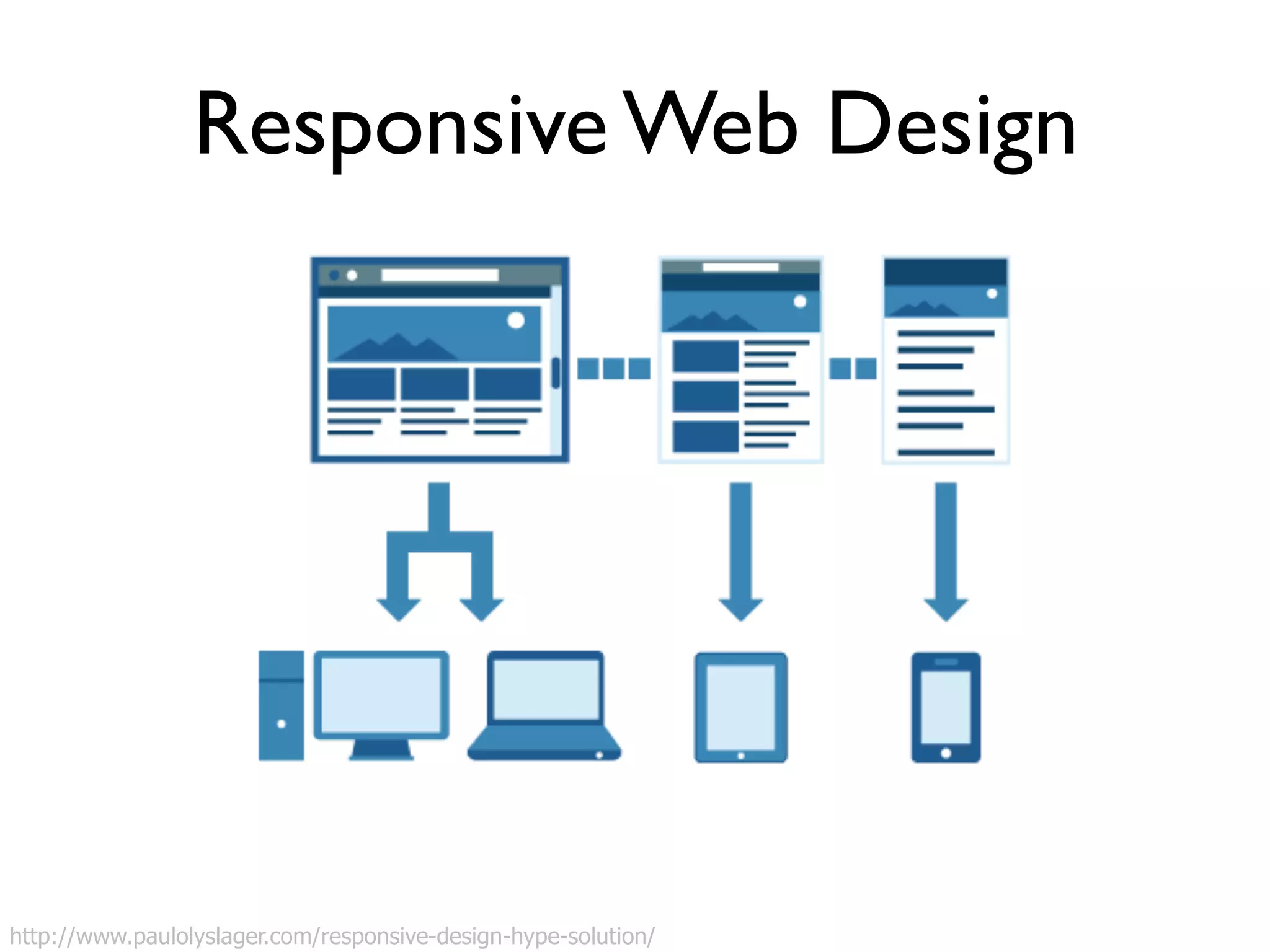 Responsive Web Design

http://www.paulolyslager.com/responsive-design-hype-solution/